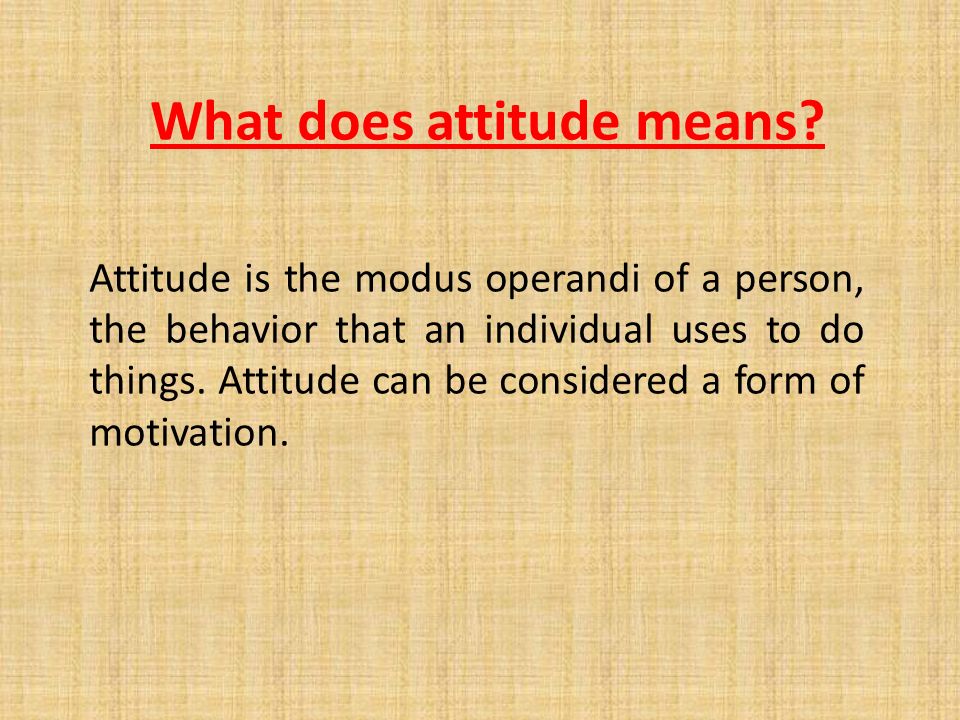 What does attitude means?

Attitude is the modus operandi of a person, the behavior that an individual uses to do things. Attitude can be considered a form of motivation.